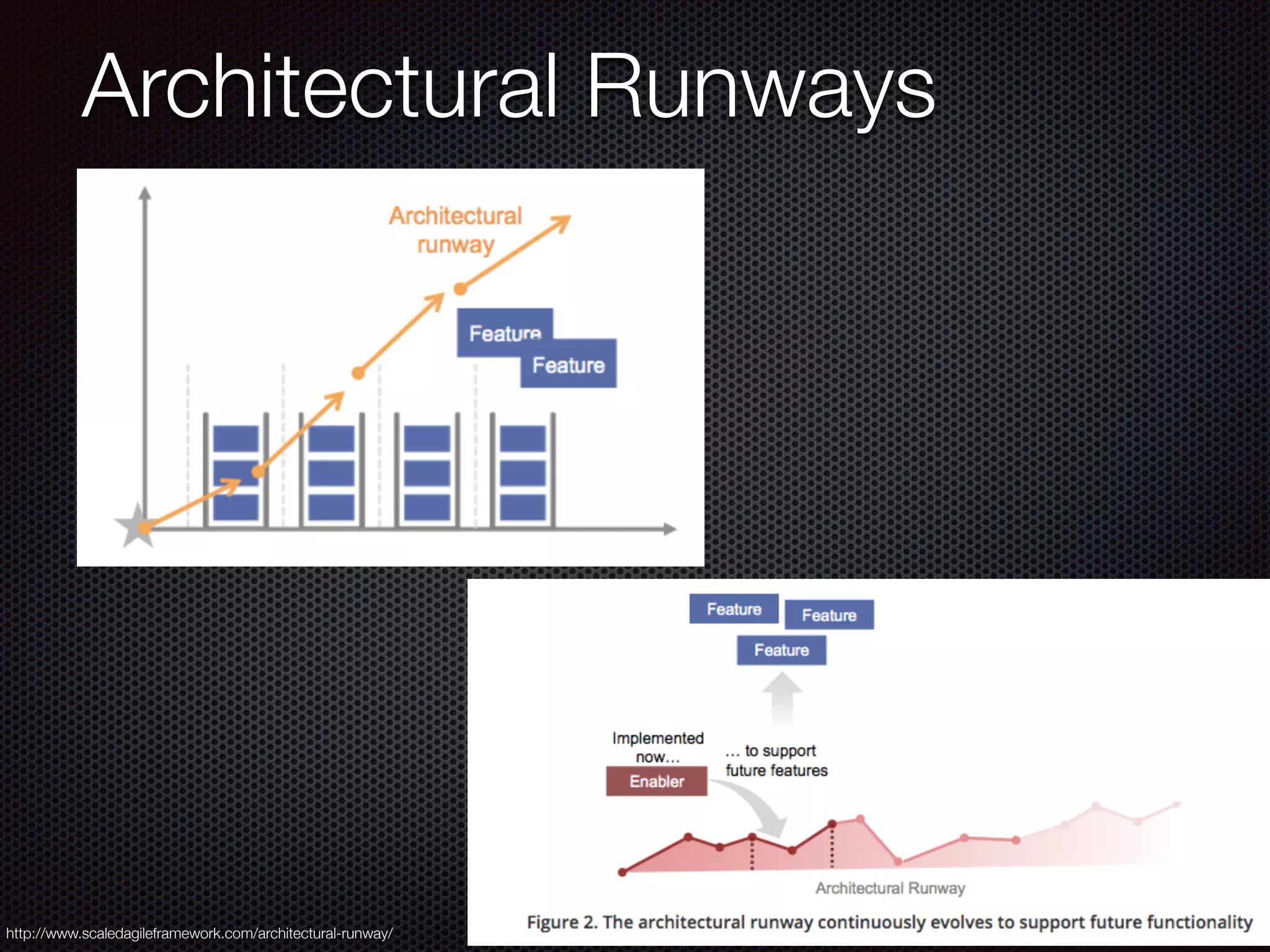 Architectural Runways

Architectural runway

Feature

Feature

Feature

Feature

Feature

Implemented now…

Enabler

… to support future features

Architectural Runway

Figure 2. The architectural runway continuously evolves to support future functionality

http://www.scaledagileframework.com/architectural-runway/